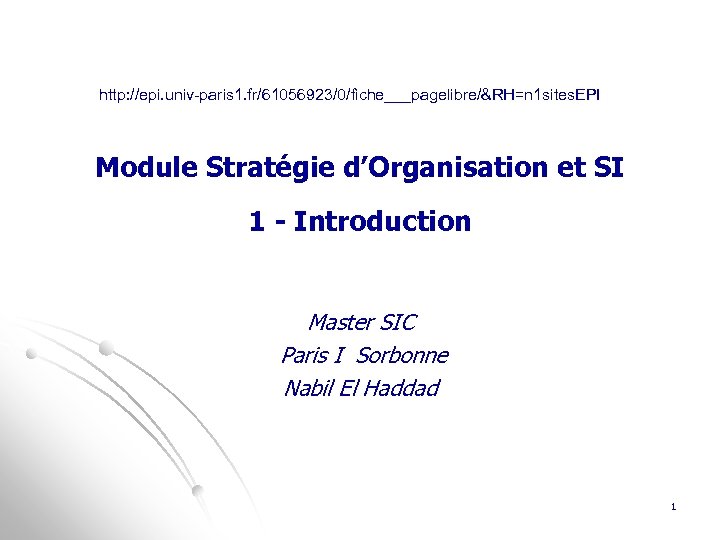 http://epi.univ-paris1.fr/61056923/0/fiche___pagelibre/&RH=n1sitesEPI

Module Stratégie d'Organisation et SI

1 - Introduction

Master SIC
Paris I Sorbonne
Nabil El Haddad

1